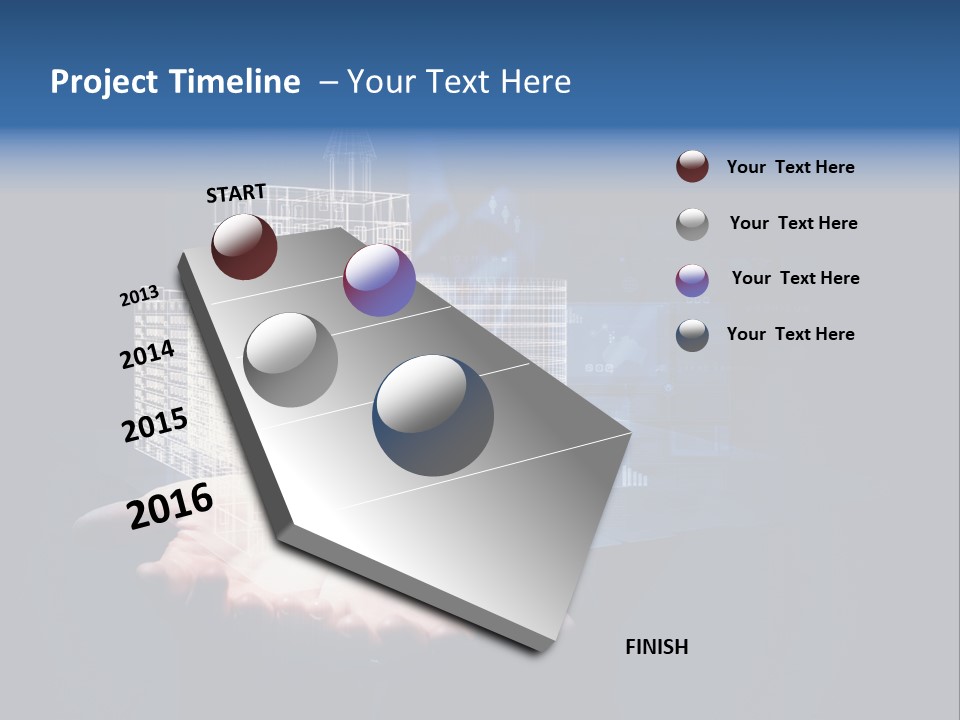 Project Timeline – Your Text Here

START

2013

2014

2015

2016

FINISH

Your Text Here

Your Text Here

Your Text Here

Your Text Here